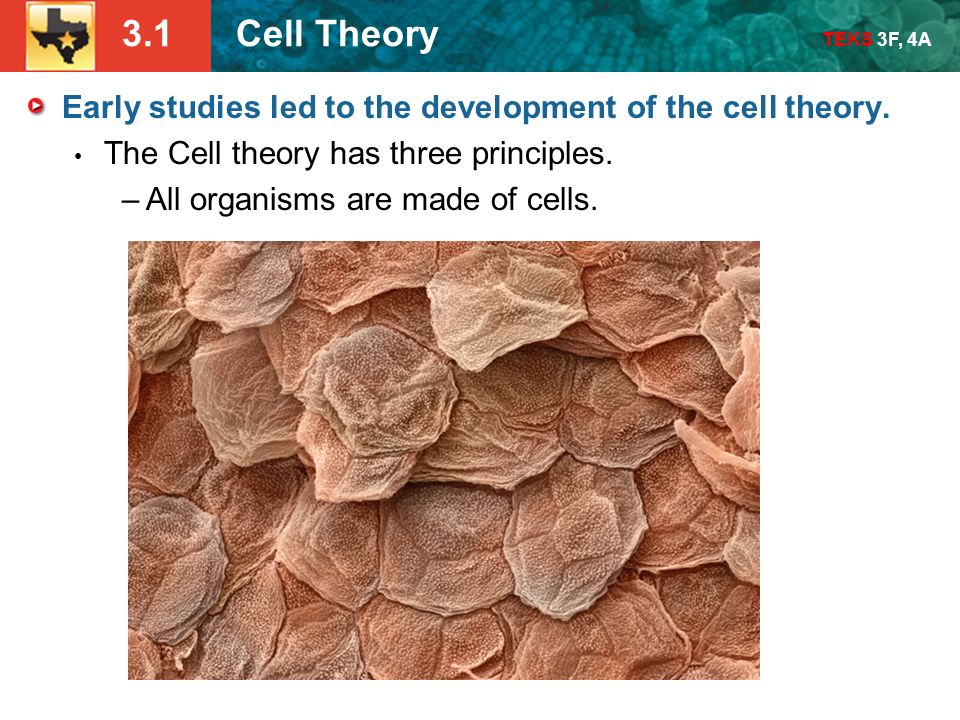 3.1 Cell Theory

TEKS 3F, 4A

Early studies led to the development of the cell theory.

• The Cell theory has three principles.

– All organisms are made of cells.